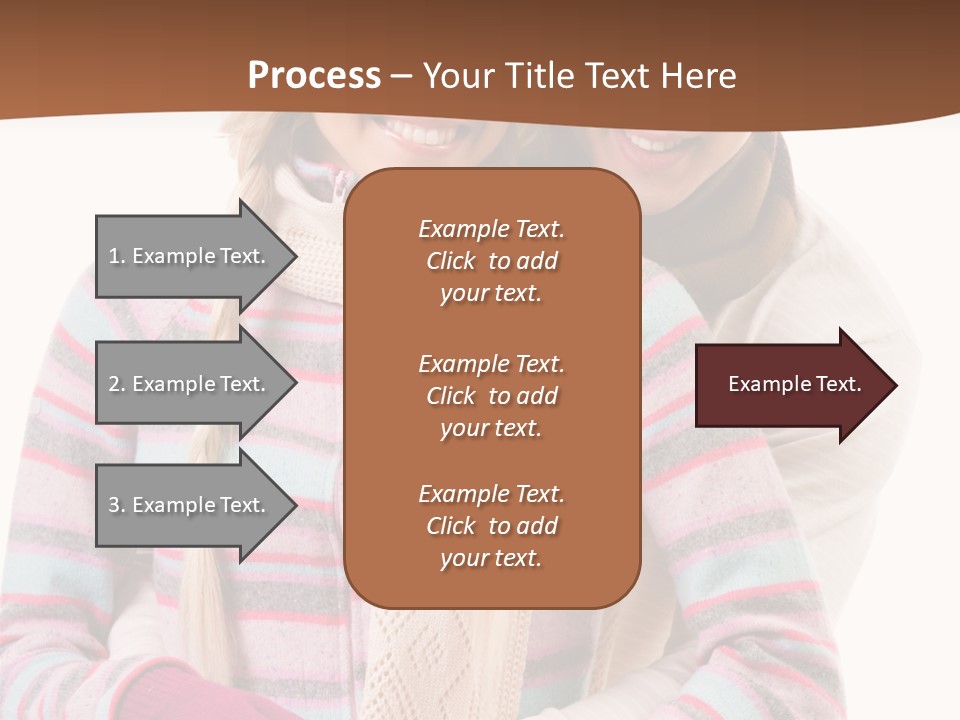 Process – Your Title Text Here

1. Example Text.

2. Example Text.

3. Example Text.

Example Text. Click to add your text.

Example Text. Click to add your text.

Example Text. Click to add your text.

Example Text.